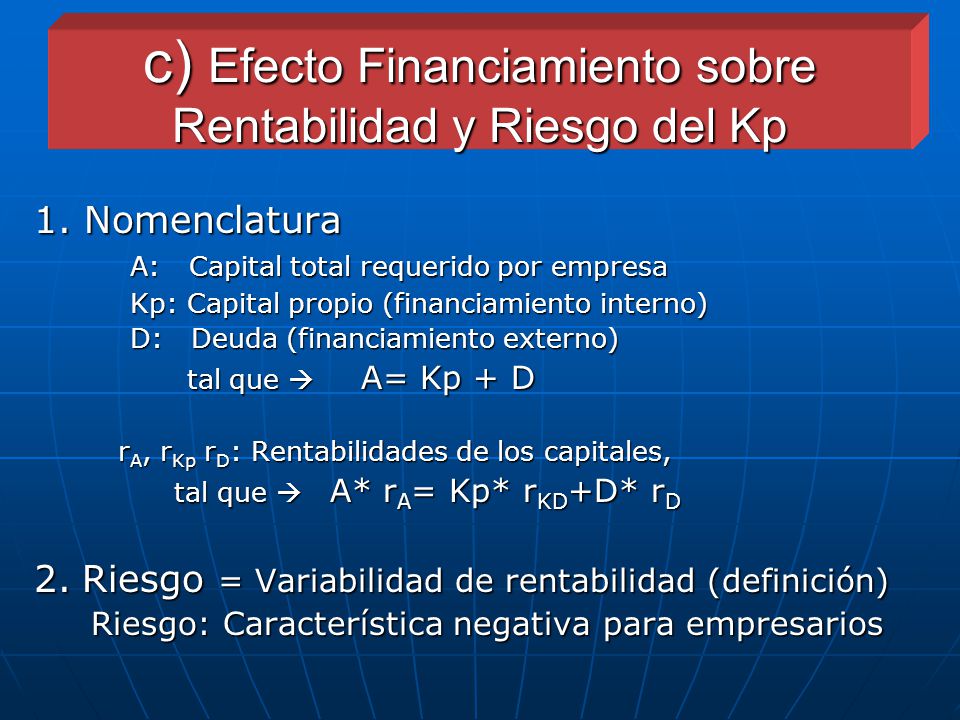 c) Efecto Financiamiento sobre Rentabilidad y Riesgo del Kp

1. Nomenclatura

A: Capital total requerido por empresa
Kp: Capital propio (financiamiento interno)
D: Deuda (financiamiento externo)
tal que → A= Kp + D

$r_A$, $r_{Kp}$ $r_D$: Rentabilidades de los capitales,
tal que → A* $r_A$= Kp* $r_{KD}$+D* $r_D$

2. Riesgo = Variabilidad de rentabilidad (definición)
Riesgo: Característica negativa para empresarios